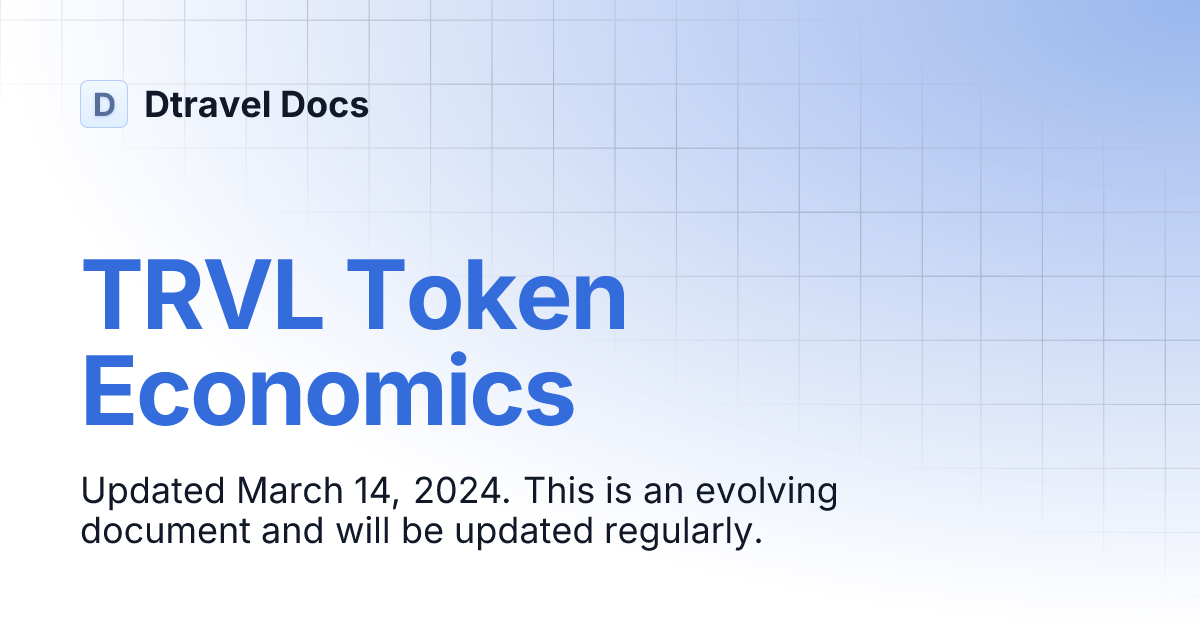 D Dtravel Docs

TRVL Token Economics

Updated March 14, 2024. This is an evolving document and will be updated regularly.